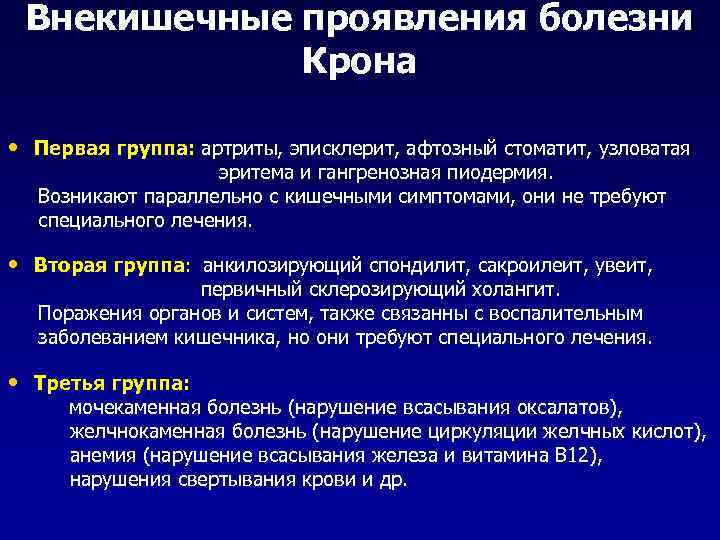 Внекишечные проявления болезни Крона

• Первая группа: артриты, эписклерит, афтозный стоматит, узловатая эритема и гангренозная пиодермия.
Возникают параллельно с кишечными симптомами, они не требуют специального лечения.

• Вторая группа: анкилозирующий спондилит, сакроилеит, увеит, первичный склерозирующий холангит.
Поражения органов и систем, также связанны с воспалительным заболеванием кишечника, но они требуют специального лечения.

• Третья группа:
мочекаменная болезнь (нарушение всасывания оксалатов),
желчнокаменная болезнь (нарушение циркуляции желчных кислот),
анемия (нарушение всасывания железа и витамина В12),
нарушения свертывания крови и др.